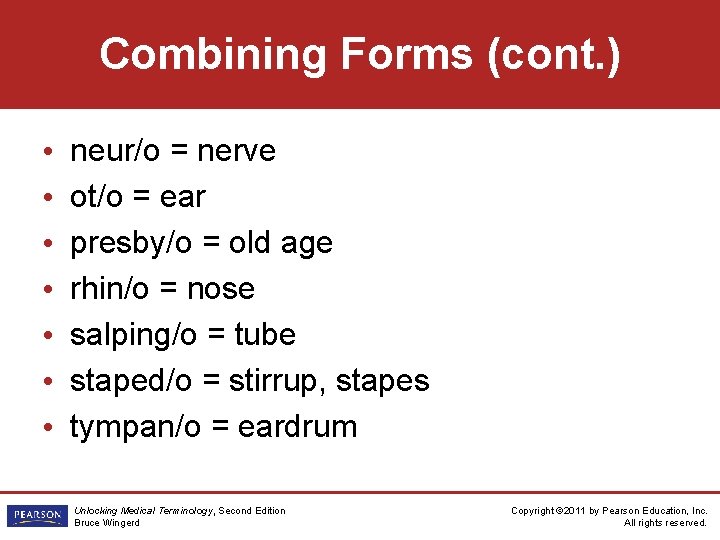 Combining Forms (cont.)

• neur/o = nerve
• ot/o = ear
• presby/o = old age
• rhin/o = nose
• salping/o = tube
• staped/o = stirrup, stapes
• tympan/o = eardrum

PEARSON

Unlocking Medical Terminology, Second Edition
Bruce Wingerd

Copyright ©2011 by Pearson Education, Inc.
All rights reserved.